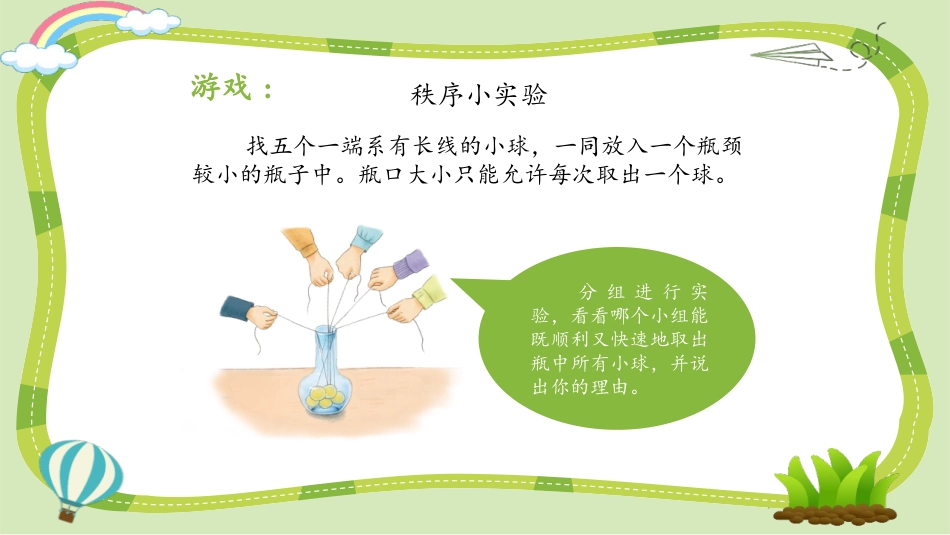 游戏：

秩序小实验

找五个一端系有长线的小球，一同放入一个瓶颈较小的瓶子中。瓶口大小只能允许每次取出一个球。

分组进行实验，看看哪个小组能既顺利又快速地取出瓶中所有小球，并说出你的理由。